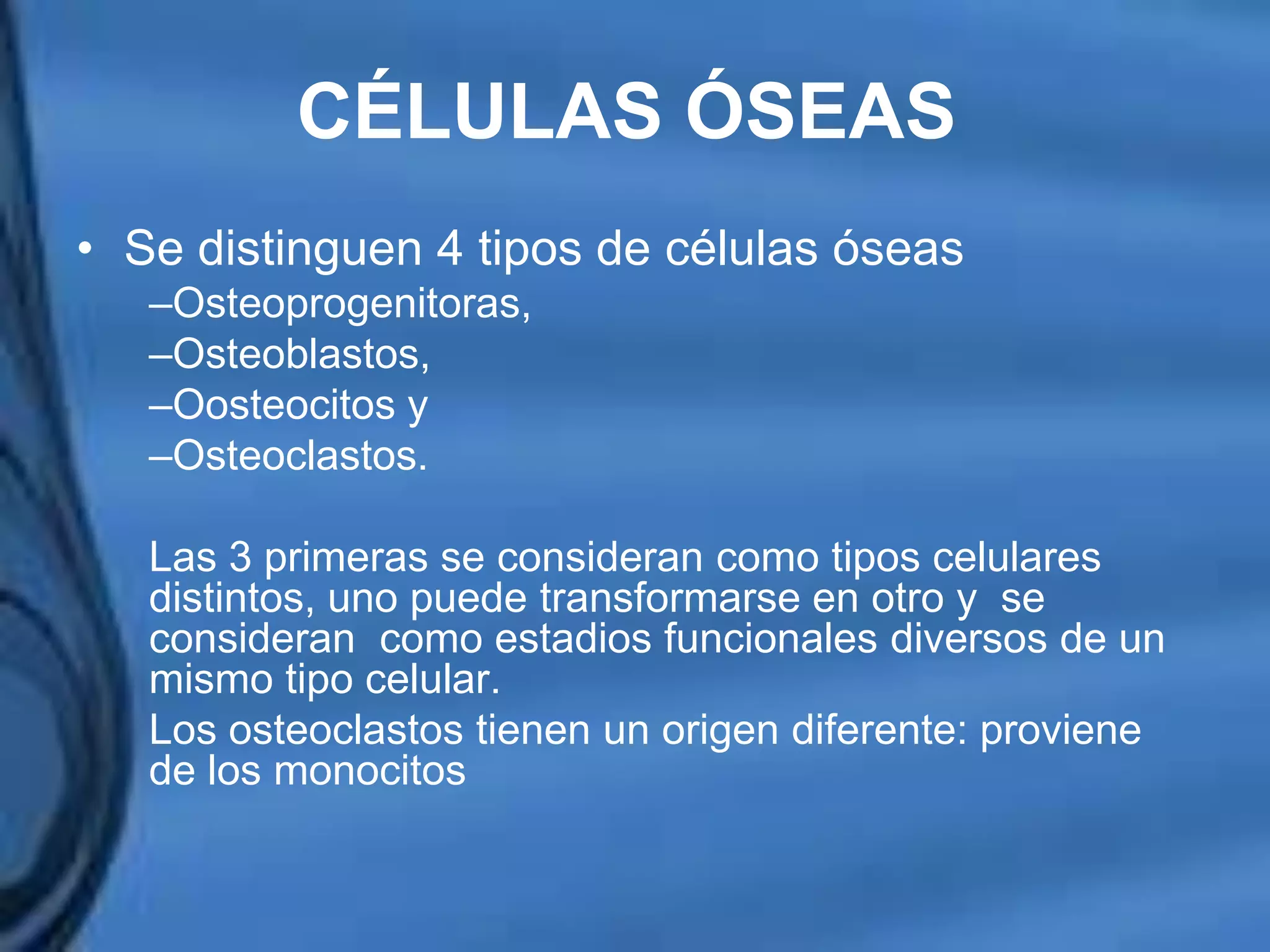 CÉLULAS ÓSEAS

• Se distinguen 4 tipos de células óseas
–Osteoprogenitoras,
–Osteoblastos,
–Oosteocitos y
–Osteoclastos.

Las 3 primeras se consideran como tipos celulares distintos, uno puede transformarse en otro y se consideran como estadios funcionales diversos de un mismo tipo celular.

Los osteoclastos tienen un origen diferente: proviene de los monocitos